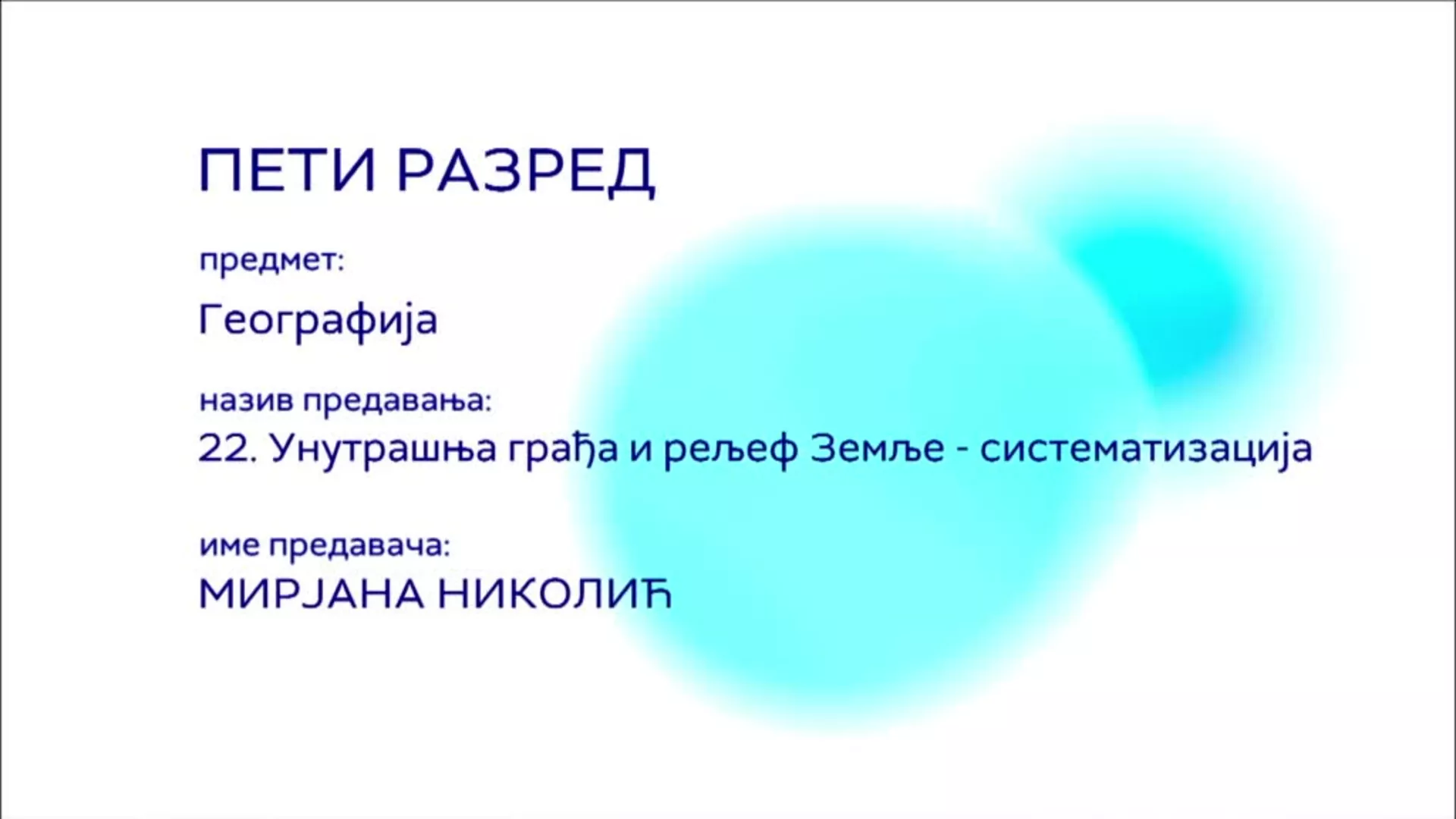 ПЕТИ РАЗРЕД

предмет:

Географија

назив предавања:

22. Унутрашња грађа и рељеф Земље - систематизација

име предавача:

МИРЈАНА НИКОЛИЋ